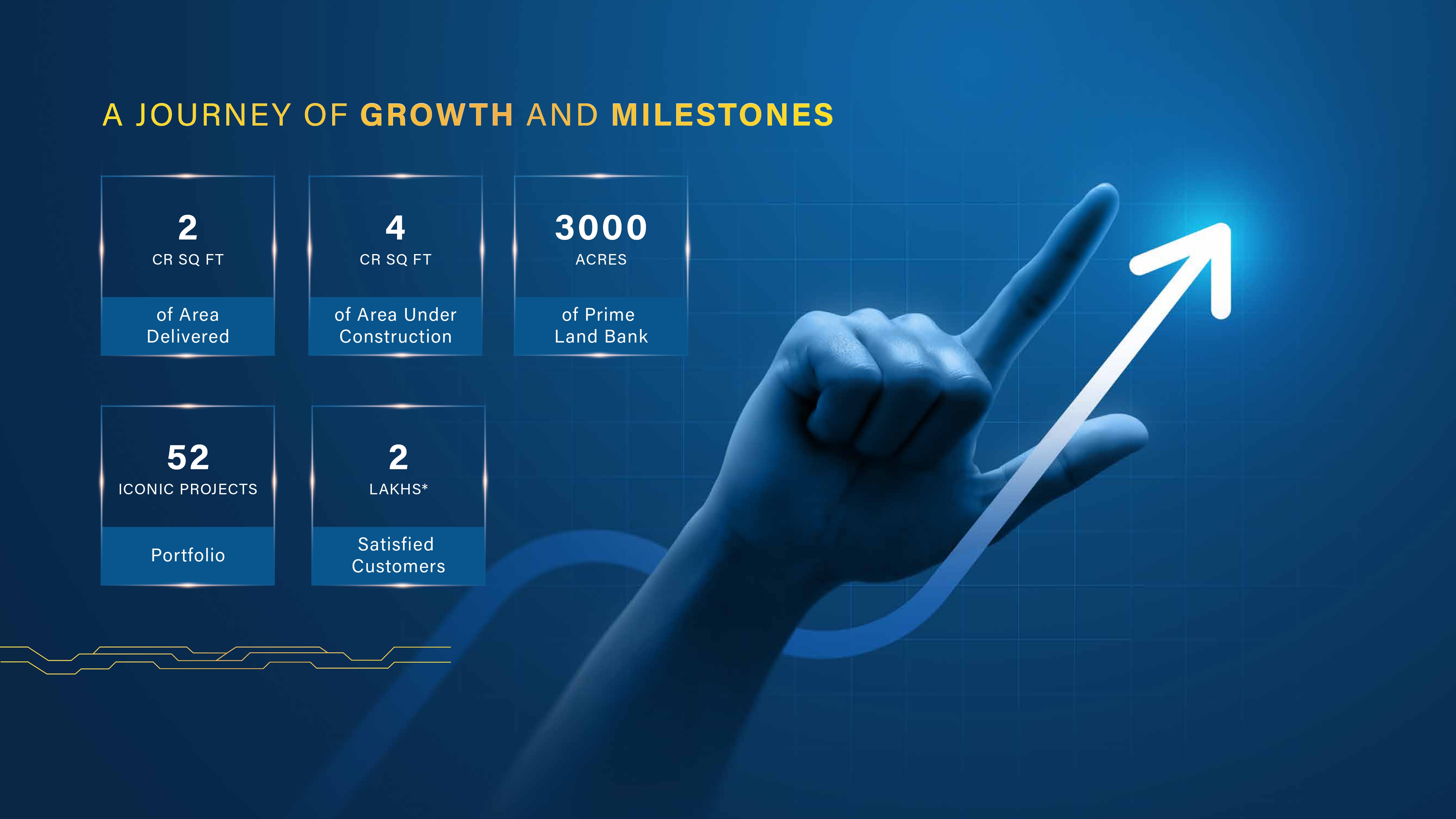 A JOURNEY OF GROWTH AND MILESTONES

2
CR SQ FT
of Area Delivered

4
CR SQ FT
of Area Under Construction

3000
ACRES
of Prime Land Bank

52
ICONIC PROJECTS
Portfolio

2
LAKHS*
Satisfied Customers